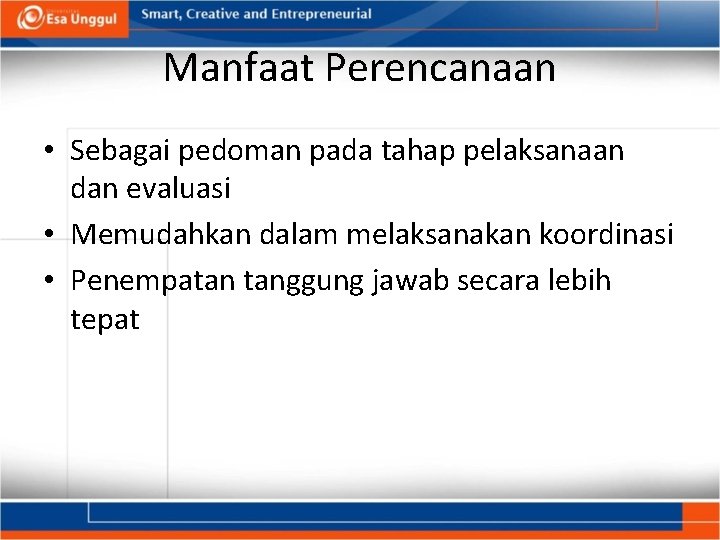 Esa Unggul

Smart, Creative and Entrepreneurial

Manfaat Perencanaan

• Sebagai pedoman pada tahap pelaksanaan dan evaluasi
• Memudahkan dalam melaksanakan koordinasi
• Penempatan tanggung jawab secara lebih tepat